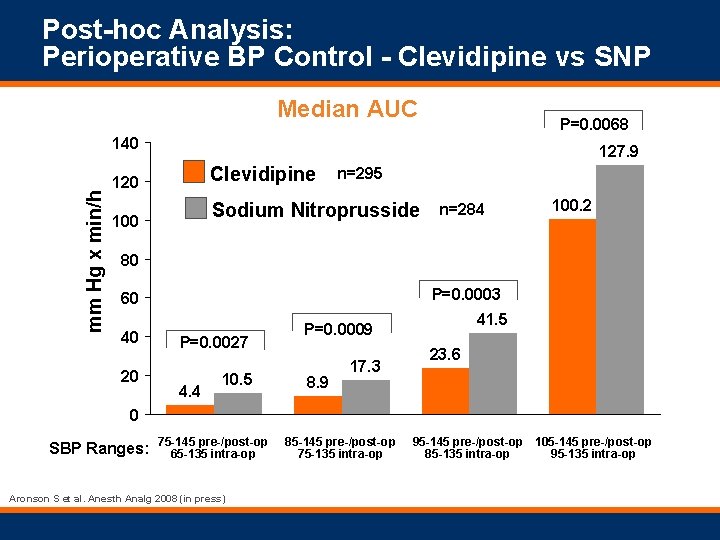 Post-hoc Analysis:
Perioperative BP Control - Clevidipine vs SNP

Median AUC

Clevidipine n=295
Sodium Nitroprusside n=284

mm Hg x min/h

140
120
100
80
60
40
20
0

P=0.0027
4.4
10.5

P=0.0009
8.9
17.3

P=0.0003
23.6
41.5

P=0.0068
100.2
127.9

SBP Ranges:
75-145 pre-/post-op 65-135 intra-op
85-145 pre-/post-op 75-135 intra-op
95-145 pre-/post-op 85-135 intra-op
105-145 pre-/post-op 95-135 intra-op

Aronson S et al. Anesth Analg 2008 (in press)